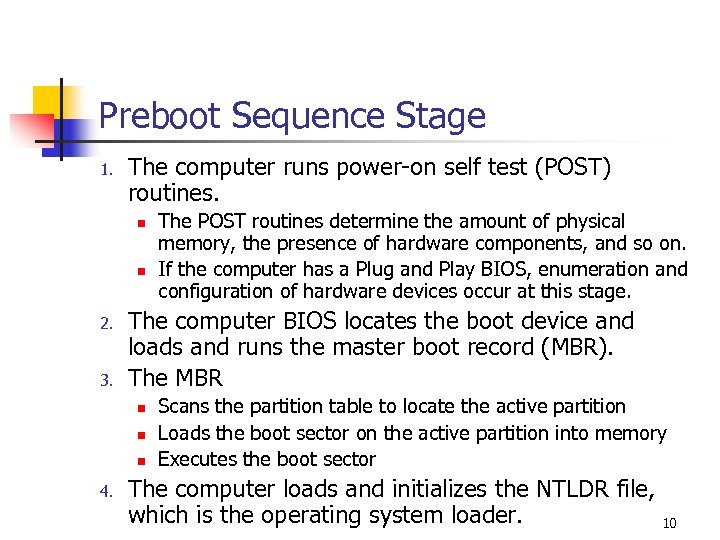 Preboot Sequence Stage

1. The computer runs power-on self test (POST) routines.
   - The POST routines determine the amount of physical memory, the presence of hardware components, and so on.
   - If the computer has a Plug and Play BIOS, enumeration and configuration of hardware devices occur at this stage.
2. The computer BIOS locates the boot device and loads and runs the master boot record (MBR).
3. The MBR
   - Scans the partition table to locate the active partition
   - Loads the boot sector on the active partition into memory
   - Executes the boot sector
4. The computer loads and initializes the NTLDR file, which is the operating system loader.

10